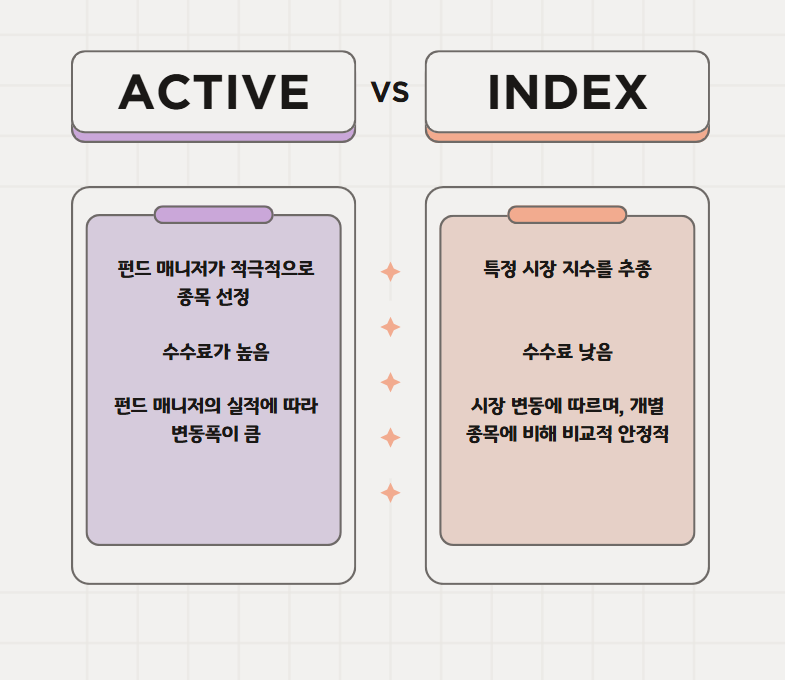 ACTIVE

VS

INDEX

펀드 매니저가 적극적으로 종목 선정

수수료가 높음

펀드 매니저의 실적에 따라 변동폭이 큼

특정 시장 지수를 추종

수수료 낮음

시장 변동에 따르며, 개별 종목에 비해 비교적 안정적